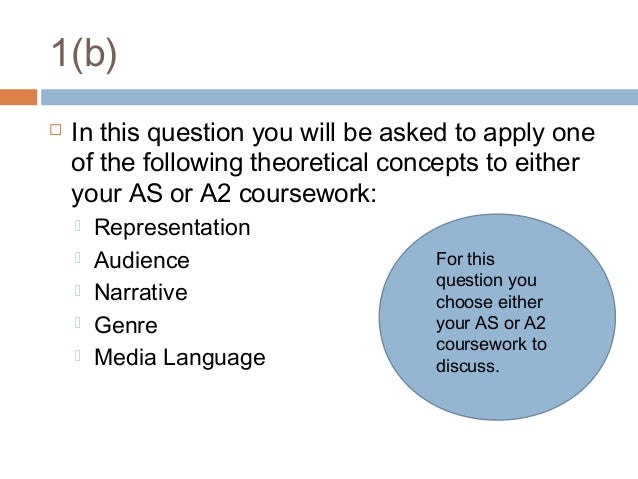 1(b)

In this question you will be asked to apply one of the following theoretical concepts to either your AS or A2 coursework:

Representation
Audience
Narrative
Genre
Media Language

For this question you choose either your AS or A2 coursework to discuss.